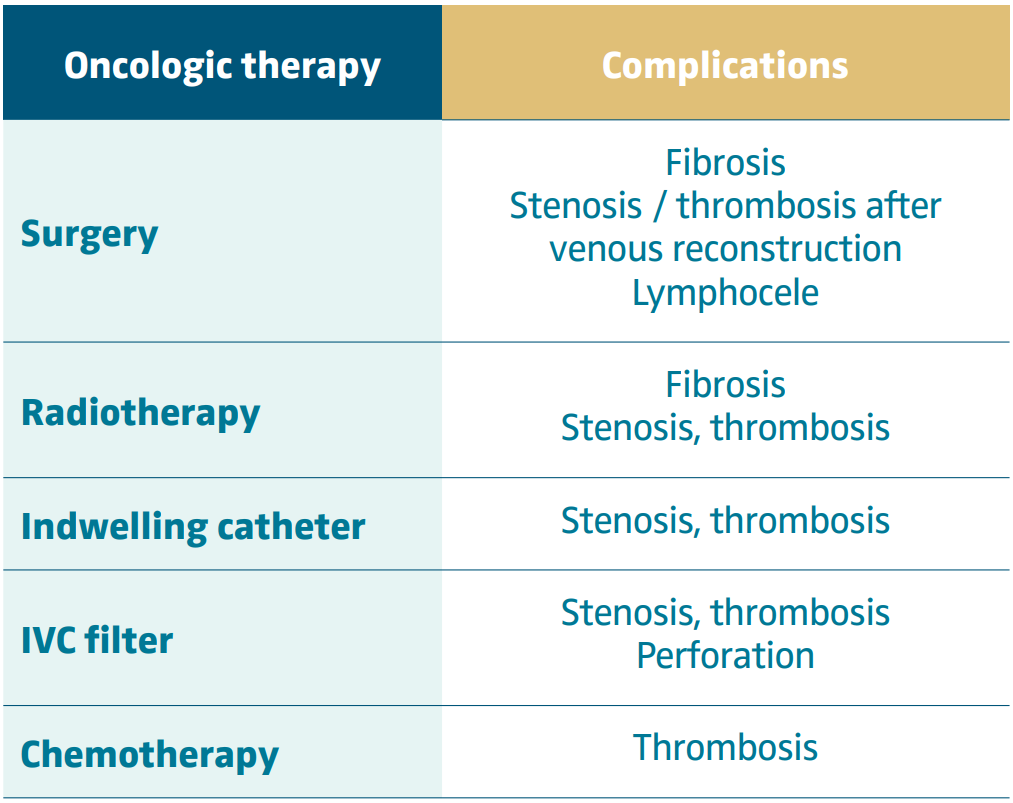 | Oncologic therapy | Complications |
|---|---|
| Surgery | Fibrosis Stenosis / thrombosis after venous reconstruction Lymphocele |
| Radiotherapy | Fibrosis Stenosis, thrombosis |
| Indwelling catheter | Stenosis, thrombosis |
| IVC filter | Stenosis, thrombosis Perforation |
| Chemotherapy | Thrombosis |